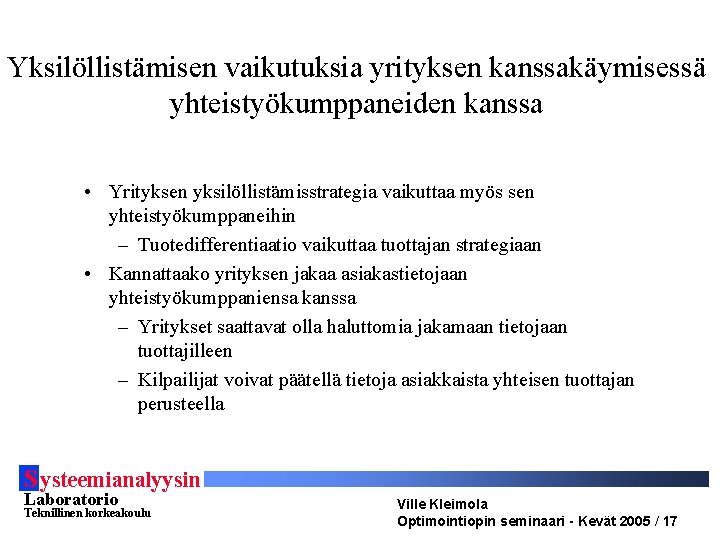 Yksilöllistämisen vaikutuksia yrityksen kanssakäymisessä yhteistyökumppaneiden kanssa

• Yrityksen yksilöllistämisstrategia vaikuttaa myös sen yhteistyökumppaneihin
– Tuotedifferentiaatio vaikuttaa tuottajan strategiaan
• Kannattaako yrityksen jakaa asiakastietojaan yhteistyökumppaniensa kanssa
– Yritykset saattavat olla haluttomia jakamaan tietojaan tuottajilleen
– Kilpailijat voivat päätellä tietoja asiakkaista yhteisen tuottajan perusteella

Systeemianalyysin Laboratorio
Teknillinen korkeakoulu

Ville Kleimola
Optimointiopin seminaari - Kevät 2005 / 17